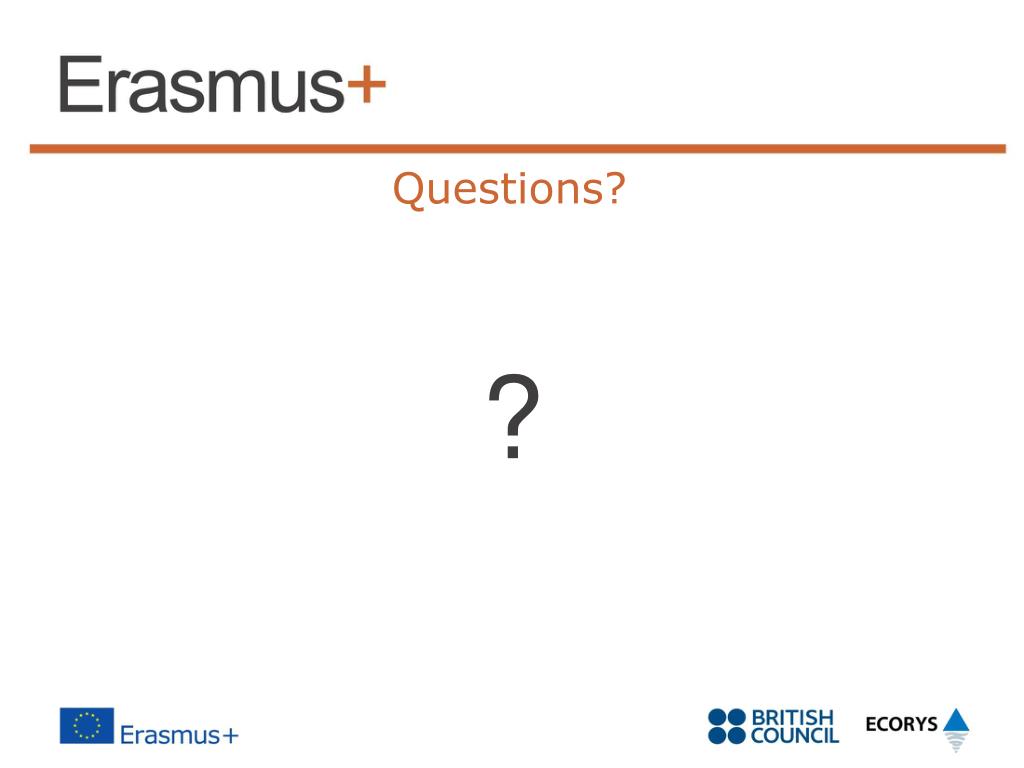 Erasmus+

Questions?

?

Erasmus+

BRITISH COUNCIL

ECORYS